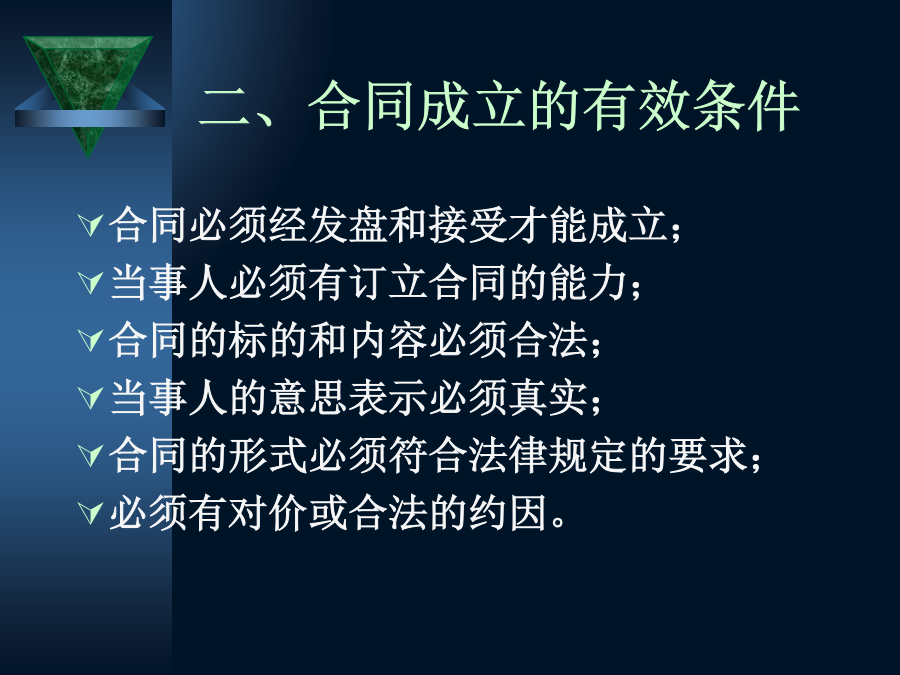 二、合同成立的有效条件

合同必须经发盘和接受才能成立；

当事人必须有订立合同的能力；

合同的标的和内容必须合法；

当事人的意思表示必须真实；

合同的形式必须符合法律规定的要求；

必须有对价或合法的约因。